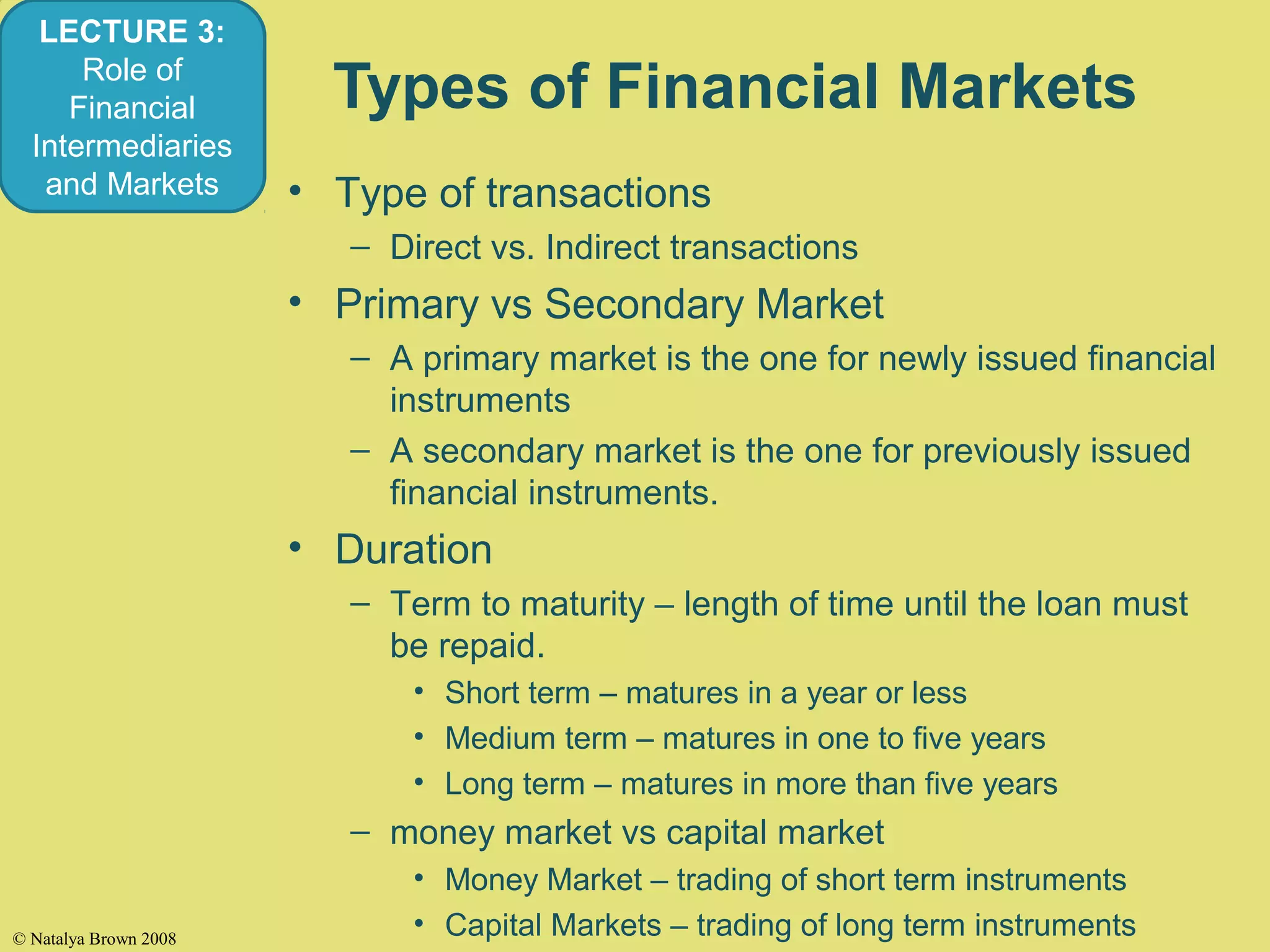 LECTURE 3: Role of Financial Intermediaries and Markets

Types of Financial Markets

• Type of transactions
  – Direct vs. Indirect transactions
• Primary vs Secondary Market
  – A primary market is the one for newly issued financial instruments
  – A secondary market is the one for previously issued financial instruments.
• Duration
  – Term to maturity – length of time until the loan must be repaid.
    • Short term – matures in a year or less
    • Medium term – matures in one to five years
    • Long term – matures in more than five years
  – money market vs capital market
    • Money Market – trading of short term instruments
    • Capital Markets – trading of long term instruments

© Natalya Brown 2008